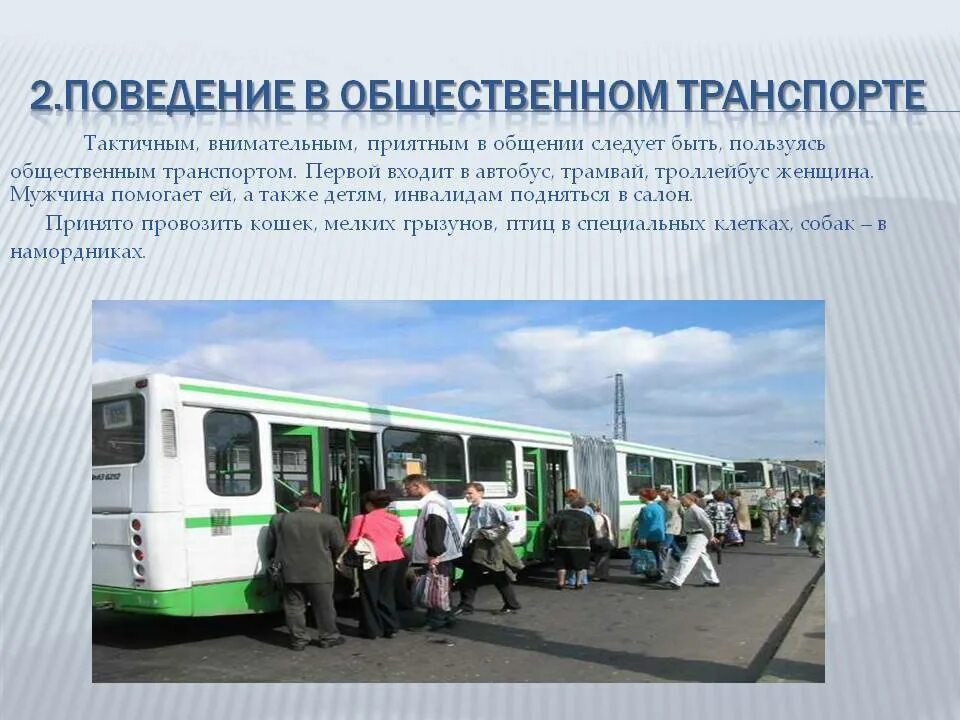 2.ПОВЕДЕНИЕ В ОБЩЕСТВЕННОМ ТРАНСПОРТЕ

Тактичным, внимательным, приятным в общении следует быть, пользуясь общественным транспортом. Первой входит в автобус, трамвай, троллейбус женщина. Мужчина помогает ей, а также детям, инвалидам подняться в салон.

Принято провозить кошек, мелких грызунов, птиц в специальных клетках, собак – в намордниках.